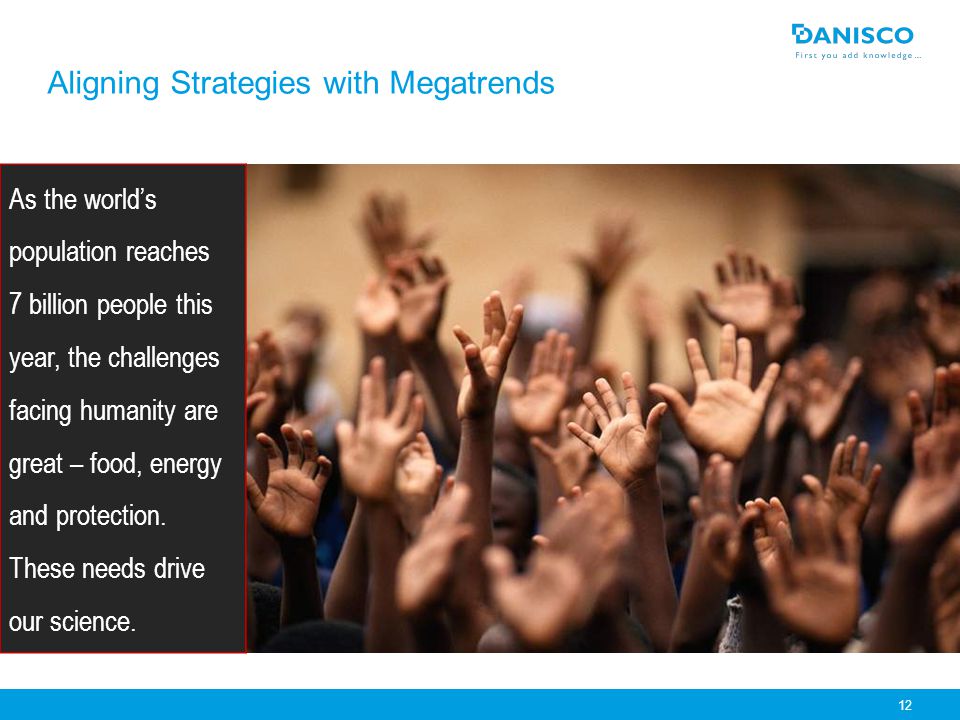 DANISCO
First you add knowledge...

Aligning Strategies with Megatrends

As the world's population reaches 7 billion people this year, the challenges facing humanity are great – food, energy and protection. These needs drive our science.

12